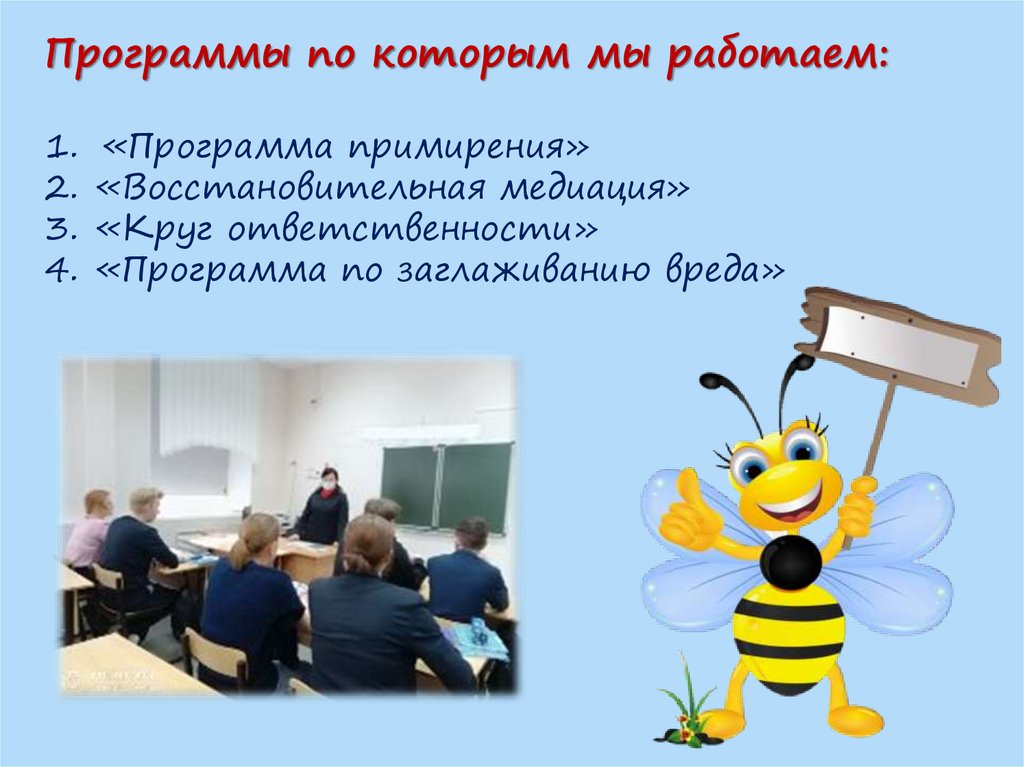 Программы по которым мы работаем:

1. «Программа примирения»
2. «Восстановительная медиация»
3. «Круг ответственности»
4. «Программа по заглаживанию вреда»